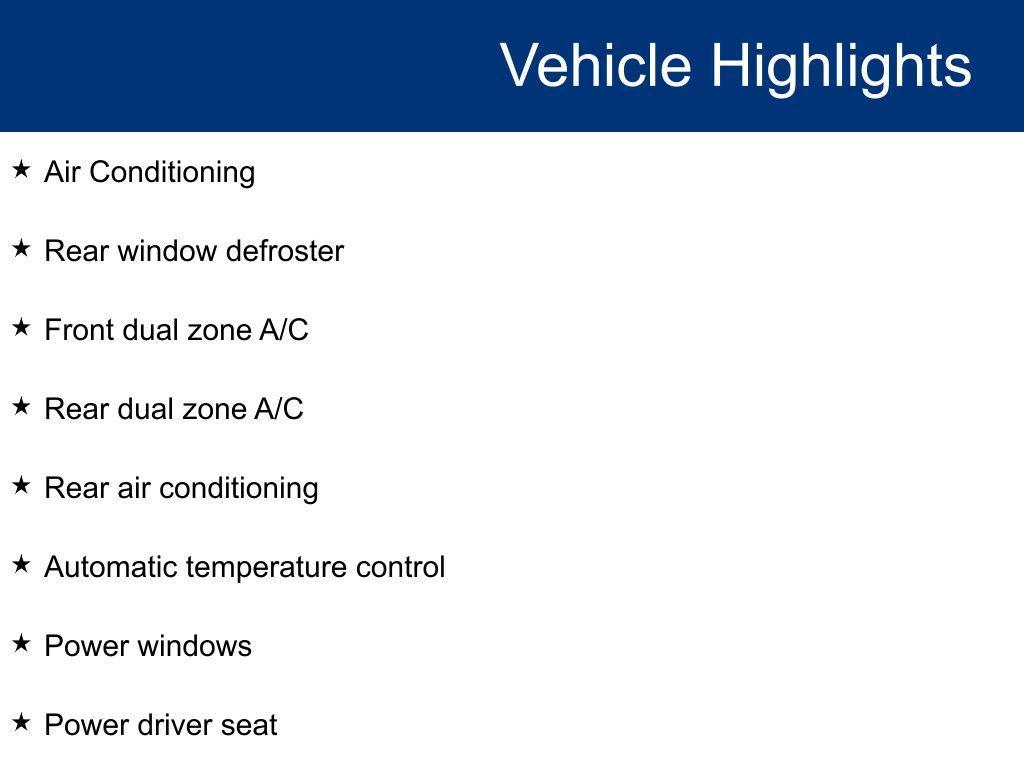 Vehicle Highlights

★ Air Conditioning

★ Rear window defroster

★ Front dual zone A/C

★ Rear dual zone A/C

★ Rear air conditioning

★ Automatic temperature control

★ Power windows

★ Power driver seat